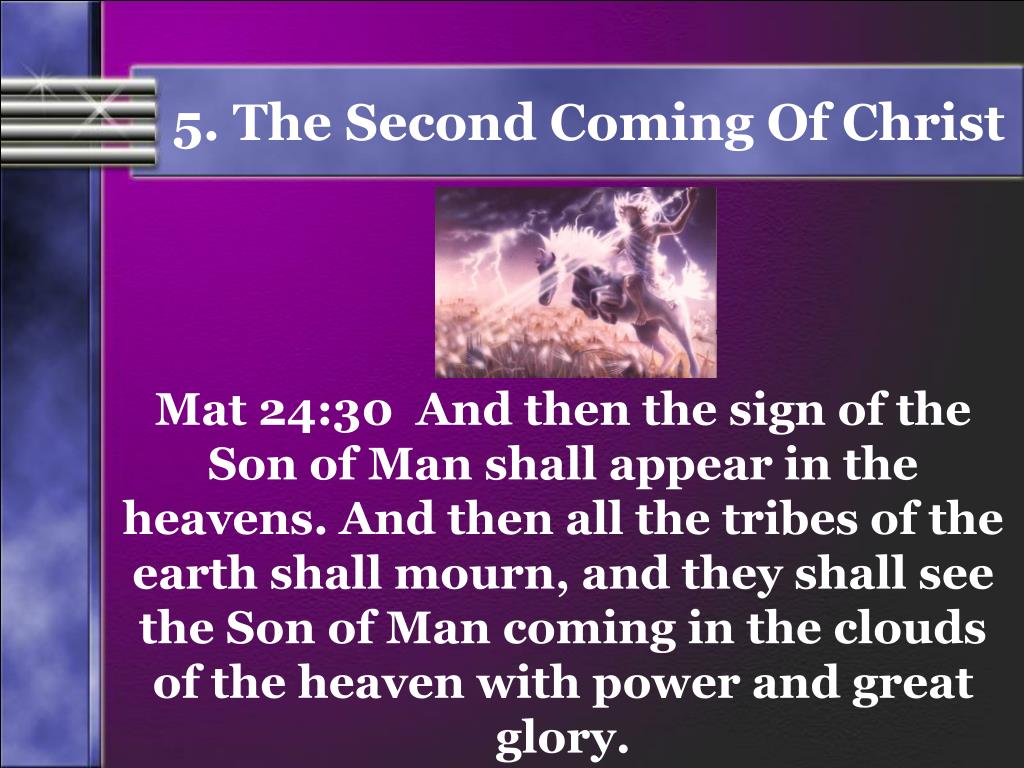 5. The Second Coming Of Christ

Mat 24:30 And then the sign of the Son of Man shall appear in the heavens. And then all the tribes of the earth shall mourn, and they shall see the Son of Man coming in the clouds of the heaven with power and great glory.